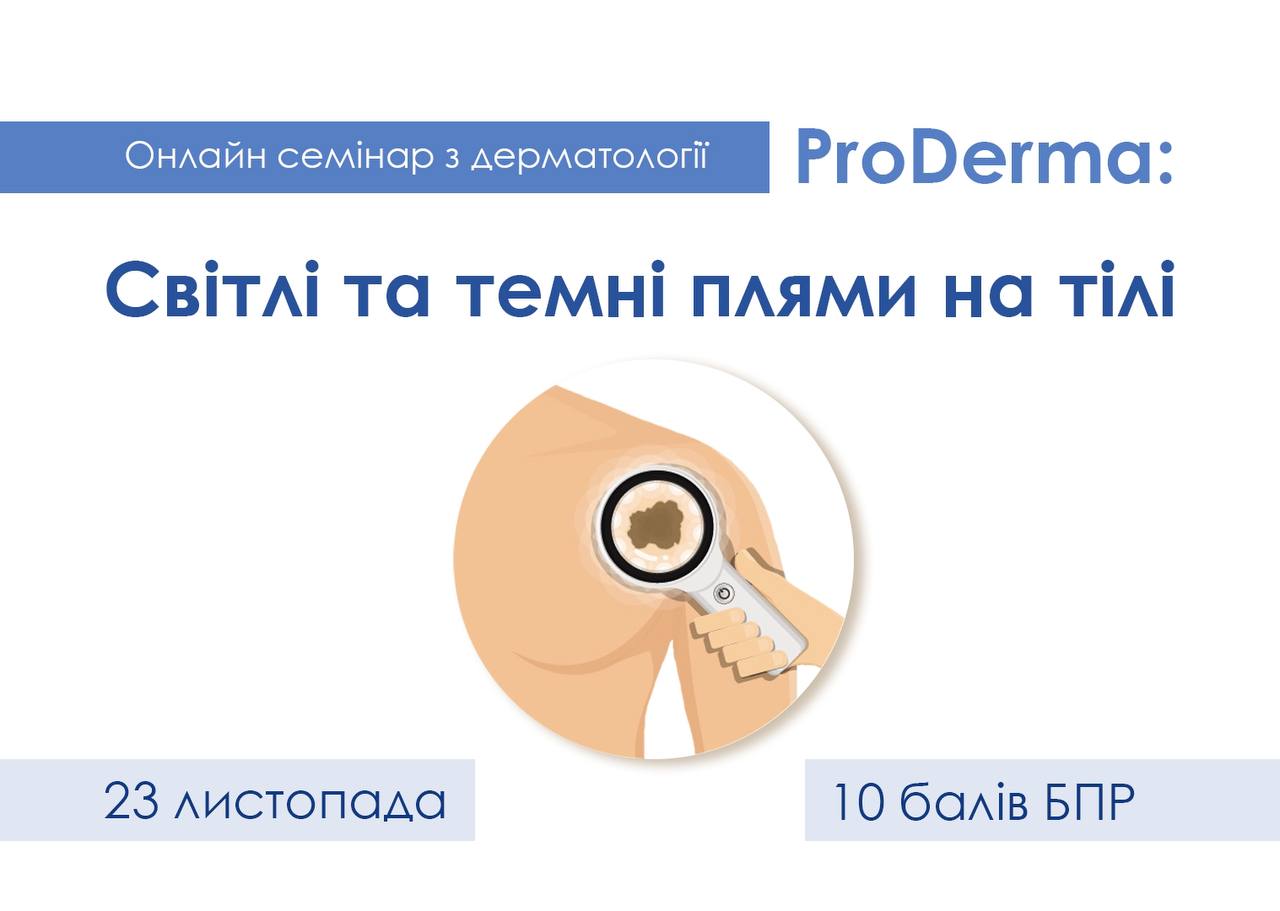 Онлайн семінар з дерматології ProDerma:

Світлі та темні плями на тілі

23 листопада

10 балів БПР